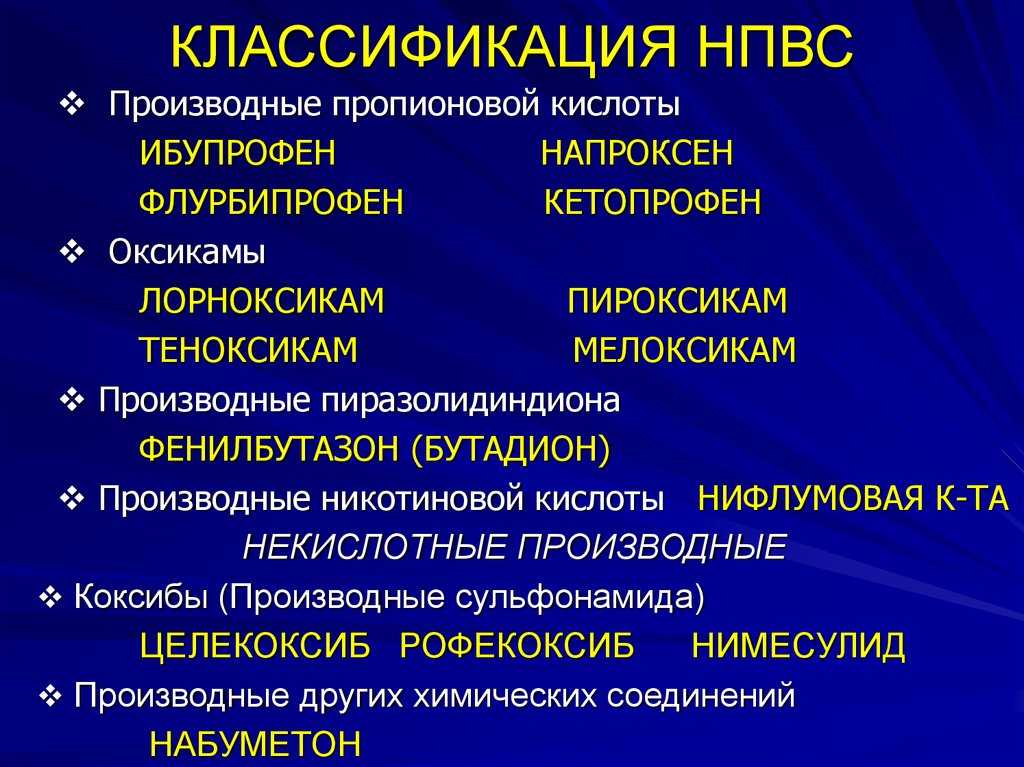 КЛАССИФИКАЦИЯ НПВС

❖ Производные пропионовой кислоты

ИБУПРОФЕН НАПРОКСЕН

ФЛУРБИПРОФЕН КЕТОПРОФЕН

❖ Оксикамы

ЛОРНОКСИКАМ ПИРОКСИКАМ

ТЕНОКСИКАМ МЕЛОКСИКАМ

❖ Производные пиразолидиндиона

ФЕНИЛБУТАЗОН (БУТАДИОН)

❖ Производные никотиновой кислоты НИФЛУМОВАЯ К-ТА

НЕКИСЛОТНЫЕ ПРОИЗВОДНЫЕ

❖ Коксибы (Производные сульфонамида)

ЦЕЛЕКОКСИБ РОФЕКОКСИБ НИМЕСУЛИД

❖ Производные других химических соединений

НАБУМЕТОН